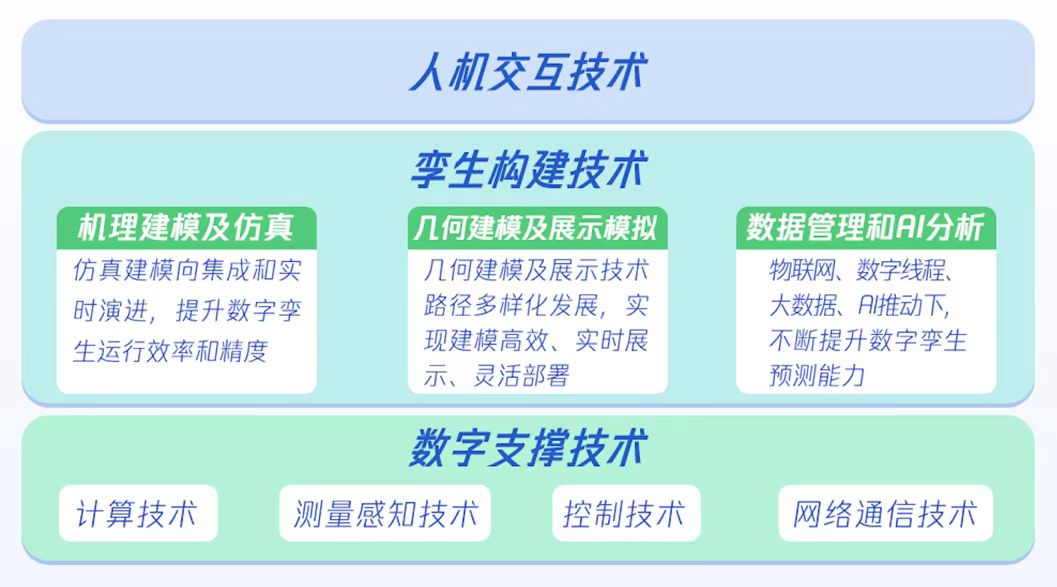 人机交互技术

孪生构建技术

机理建模及仿真

仿真建模向集成和实时演进，提升数字孪生运行效率和精度

几何建模及展示模拟

几何建模及展示技术路径多样化发展，实现建模高效、实时展示、灵活部署

数据管理和AI分析

物联网、数字线程、大数据、AI推动下，不断提升数字孪生预测能力

数字支撑技术

计算技术

测量感知技术

控制技术

网络通信技术